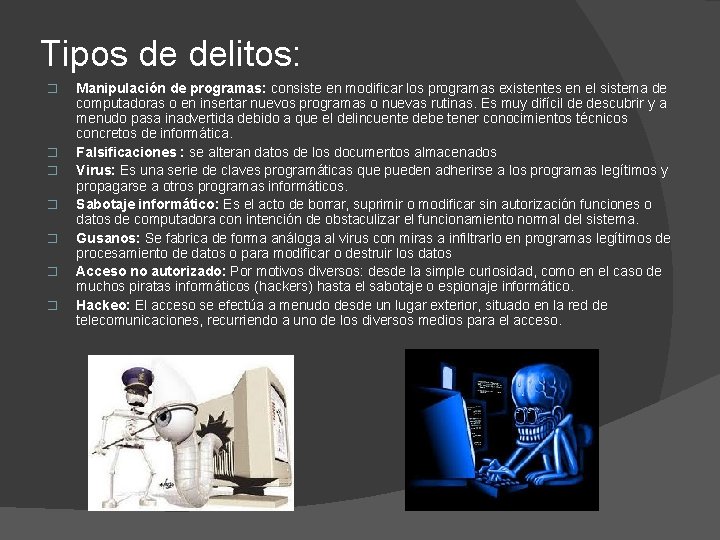 Tipos de delitos:

Manipulación de programas: consiste en modificar los programas existentes en el sistema de computadoras o en insertar nuevos programas o nuevas rutinas. Es muy difícil de descubrir y a menudo pasa inadvertida debido a que el delincuente debe tener conocimientos técnicos concretos de informática.

Falsificaciones : se alteran datos de los documentos almacenados

Virus: Es una serie de claves programáticas que pueden adherirse a los programas legítimos y propagarse a otros programas informáticos.

Sabotaje informático: Es el acto de borrar, suprimir o modificar sin autorización funciones o datos de computadora con intención de obstaculizar el funcionamiento normal del sistema.

Gusanos: Se fabrica de forma análoga al virus con miras a infiltrarlo en programas legítimos de procesamiento de datos o para modificar o destruir los datos

Acceso no autorizado: Por motivos diversos: desde la simple curiosidad, como en el caso de muchos piratas informáticos (hackers) hasta el sabotaje o espionaje informático.

Hackeo: El acceso se efectúa a menudo desde un lugar exterior, situado en la red de telecomunicaciones, recurriendo a uno de los diversos medios para el acceso.